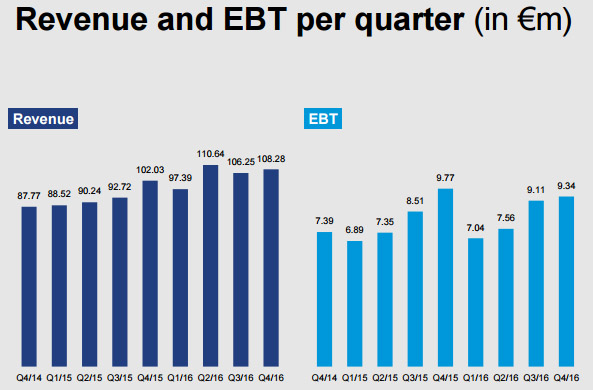 Revenue and EBT per quarter (in €m)

Revenue

87.77 88.52 90.24 92.72 102.03 97.39 110.64 106.25 108.28

Q4/14 Q1/15 Q2/15 Q3/15 Q4/15 Q1/16 Q2/16 Q3/16 Q4/16

EBT

7.39 6.89 7.35 8.51 9.77 7.04 7.56 9.11 9.34

Q4/14 Q1/15 Q2/15 Q3/15 Q4/15 Q1/16 Q2/16 Q3/16 Q4/16